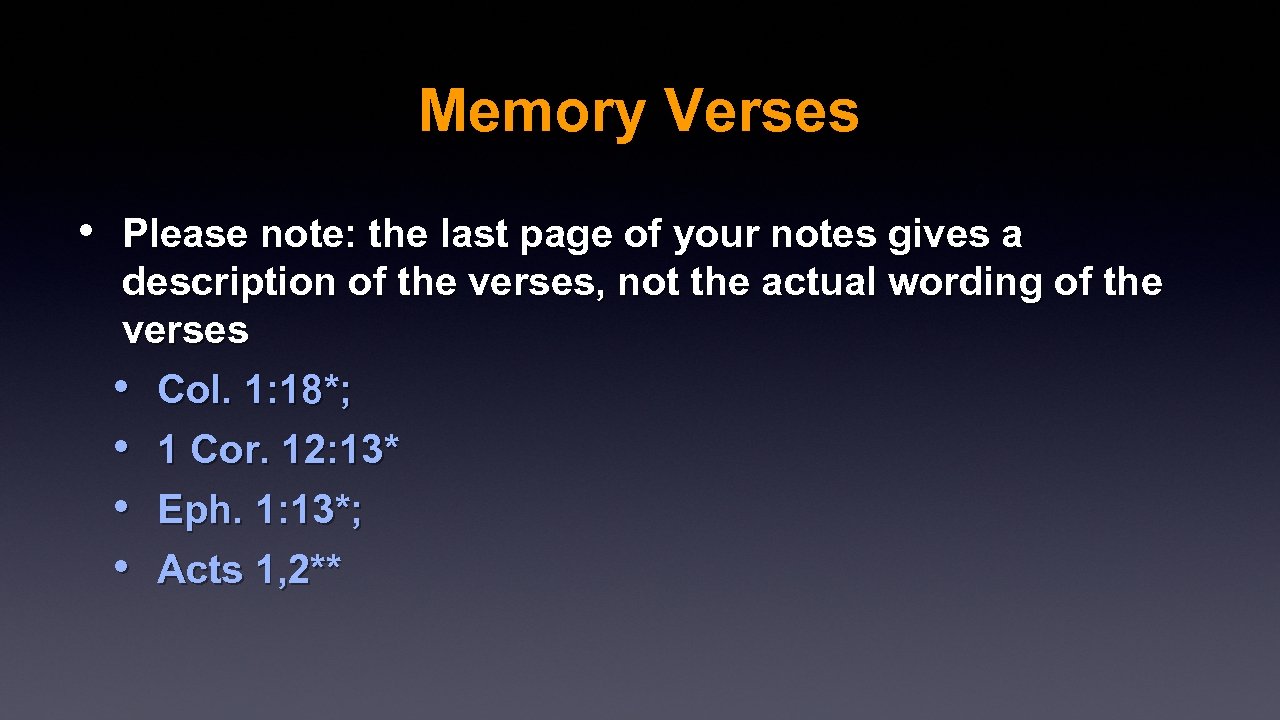 Memory Verses

• Please note: the last page of your notes gives a description of the verses, not the actual wording of the verses
  • Col. 1: 18*;
  • 1 Cor. 12: 13*
  • Eph. 1: 13*;
  • Acts 1,2**